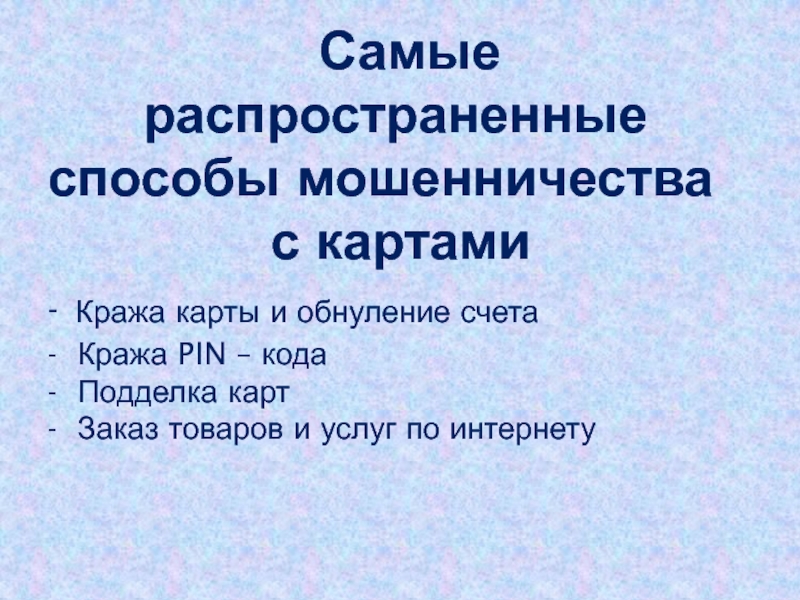 Самые распространенные способы мошенничества с картами

- Кража карты и обнуление счета
- Кража PIN – кода
- Подделка карт
- Заказ товаров и услуг по интернету